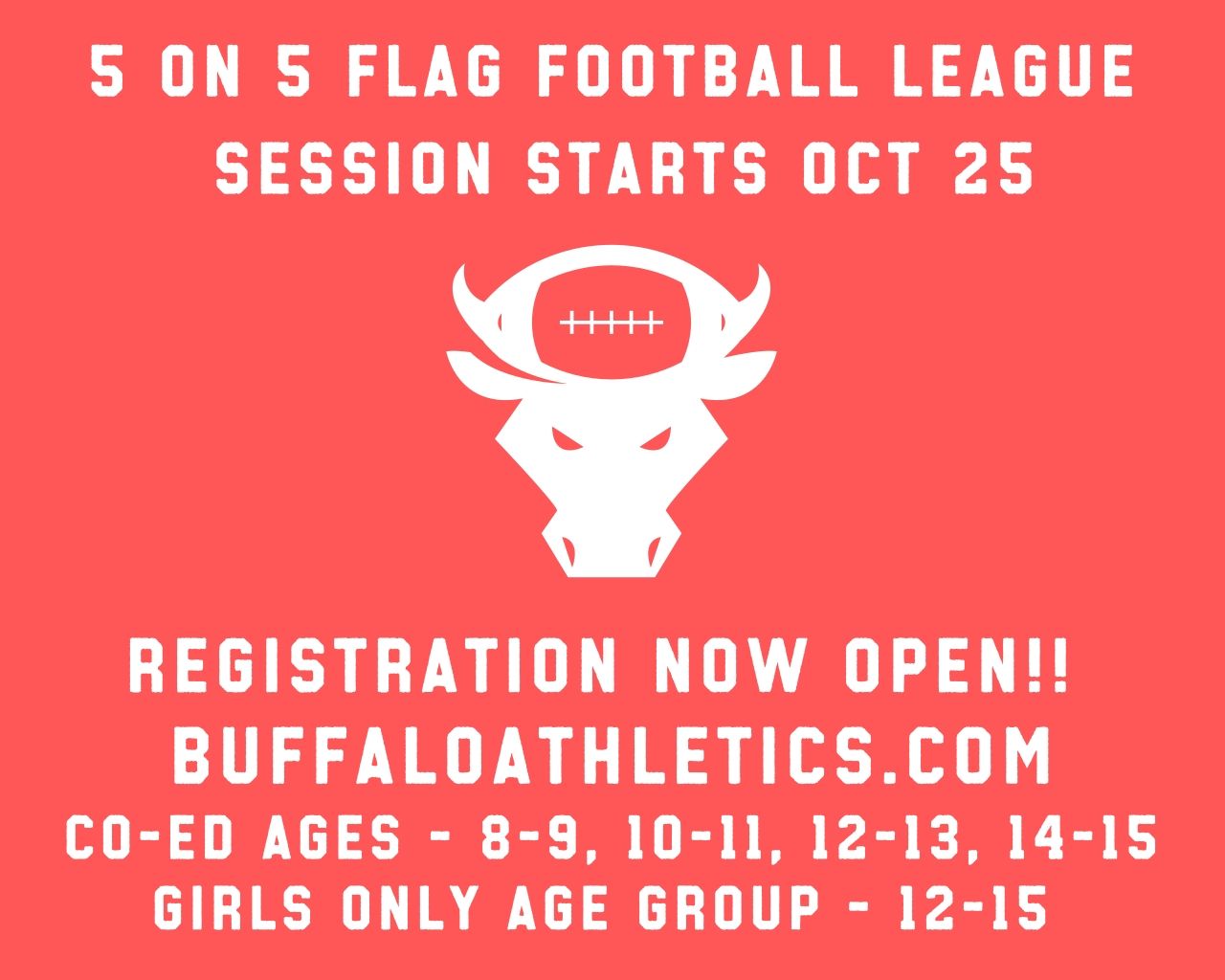 5 ON 5 FLAG FOOTBALL LEAGUE
SESSION STARTS OCT 25

REGISTRATION NOW OPEN!!
BUFFALOATHLETICS.COM
CO-ED AGES - 8-9, 10-11, 12-13, 14-15
GIRLS ONLY AGE GROUP - 12-15